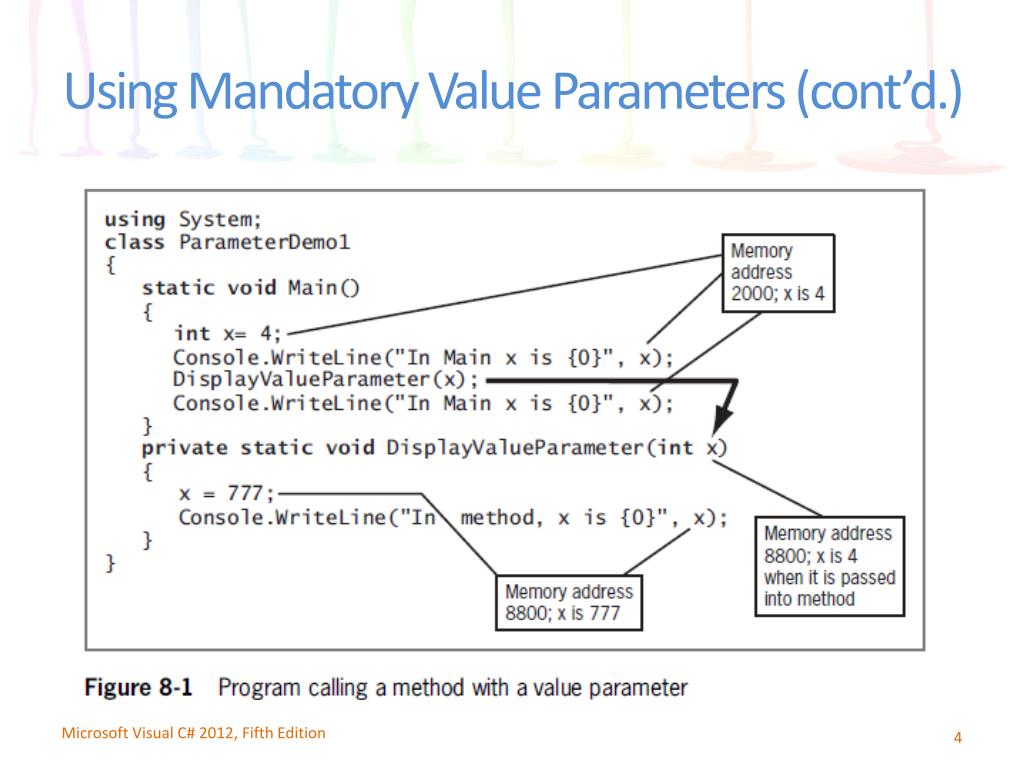 Using Mandatory Value Parameters (cont'd.)

using System;
class ParameterDemo1
{
static void Main()
{
int x= 4;
Console.WriteLine("In Main x is {0}", x);
DisplayValueParameter(x);
Console.WriteLine("In Main x is {0}", x);
}
private static void DisplayValueParameter(int x)
{
x = 777;
Console.WriteLine("In method, x is {0}", x);
}
}

Memory address 2000; x is 4

Memory address 8800; x is 4 when it is passed into method

Memory address 8800; x is 777

Figure 8-1 Program calling a method with a value parameter

Microsoft Visual C# 2012, Fifth Edition

4